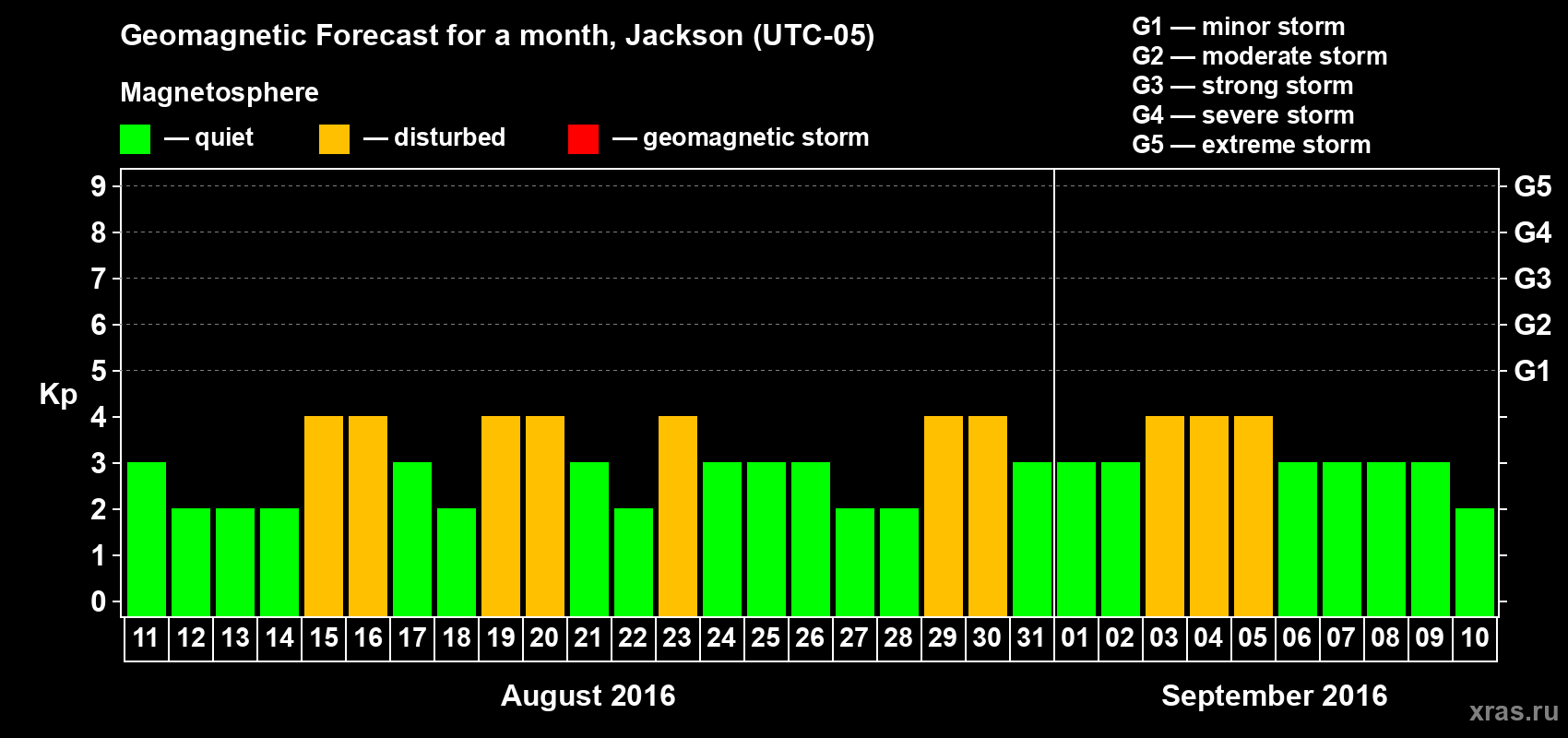 Geomagnetic Forecast for a month, Jackson (UTC-05)

Magnetosphere

— quiet — disturbed — geomagnetic storm

G1 — minor storm
G2 — moderate storm
G3 — strong storm
G4 — severe storm
G5 — extreme storm

Kp

9 8 7 6 5 4 3 2 1 0

G5 G4 G3 G2 G1

11 12 13 14 15 16 17 18 19 20 21 22 23 24 25 26 27 28 29 30 31 01 02 03 04 05 06 07 08 09 10

August 2016

September 2016

xras.ru